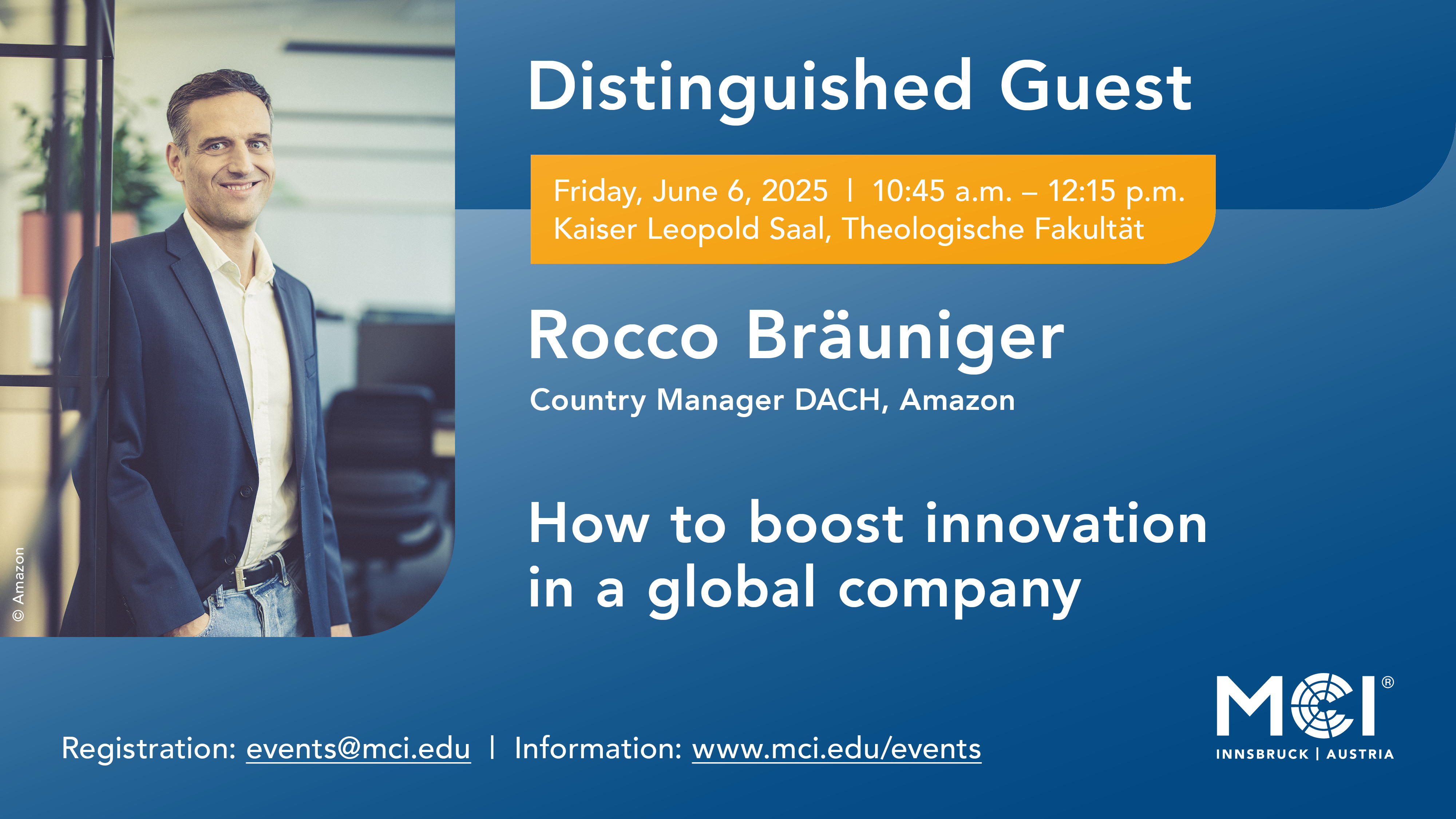 © Amazon

Distinguished Guest

Friday, June 6, 2025 | 10:45 a.m. – 12:15 p.m.
Kaiser Leopold Saal, Theologische Fakultät

Rocco Bräuniger
Country Manager DACH, Amazon

How to boost innovation in a global company

Registration: events@mci.edu | Information: www.mci.edu/events

MCI®
INNSBRUCK | AUSTRIA